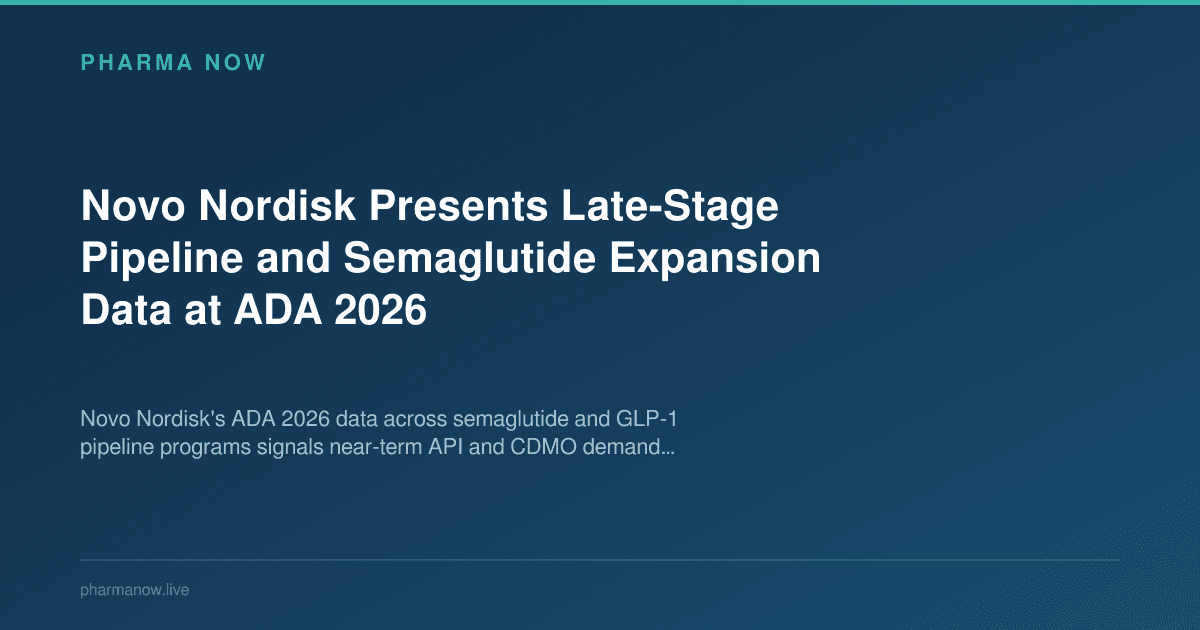 PHARMA NOW

Novo Nordisk Presents Late-Stage Pipeline and Semaglutide Expansion Data at ADA 2026

Novo Nordisk's ADA 2026 data across semaglutide and GLP-1 pipeline programs signals near-term API and CDMO demand...

pharmanow.live